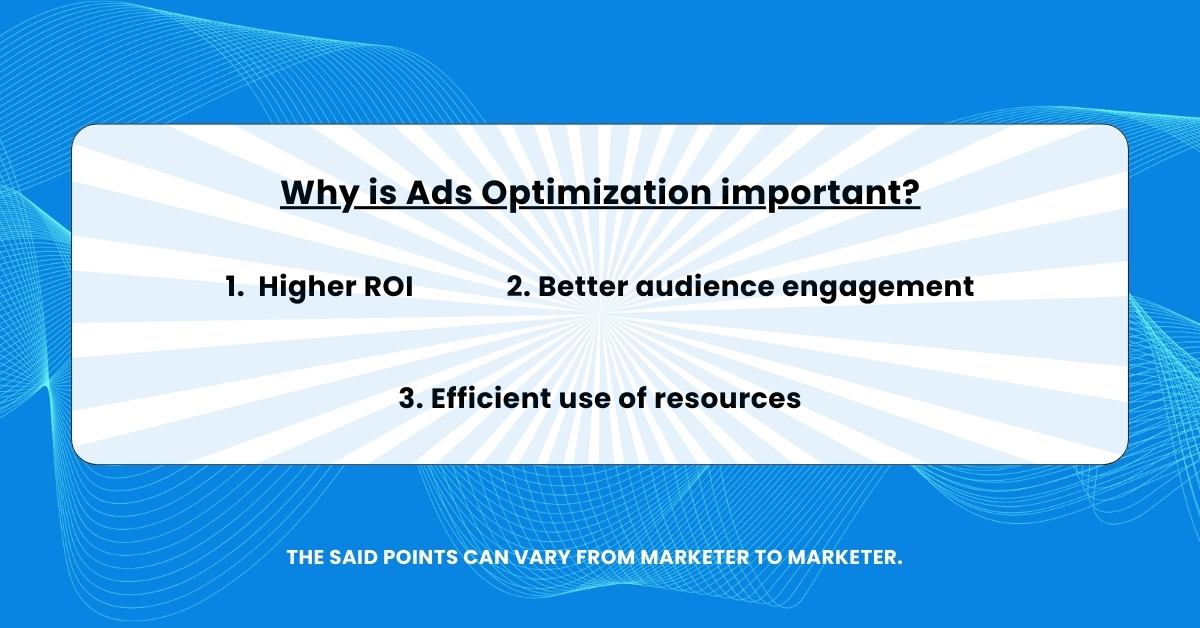 Why is Ads Optimization important?

1. Higher ROI
2. Better audience engagement
3. Efficient use of resources

THE SAID POINTS CAN VARY FROM MARKETER TO MARKETER.